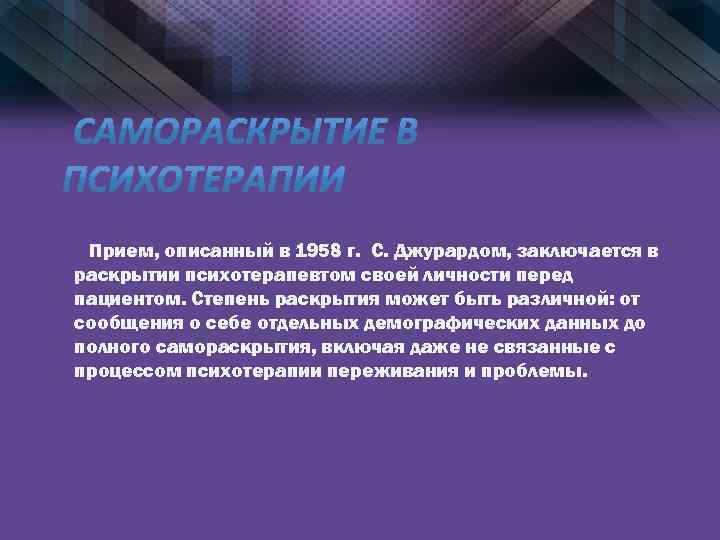 САМОРАСКРЫТИЕ В ПСИХОТЕРАПИИ

Прием, описанный в 1958 г. С. Джурардом, заключается в раскрытии психотерапевтом своей личности перед пациентом. Степень раскрытия может быть различной: от сообщения о себе отдельных демографических данных до полного самораскрытия, включая даже не связанные с процессом психотерапии переживания и проблемы.